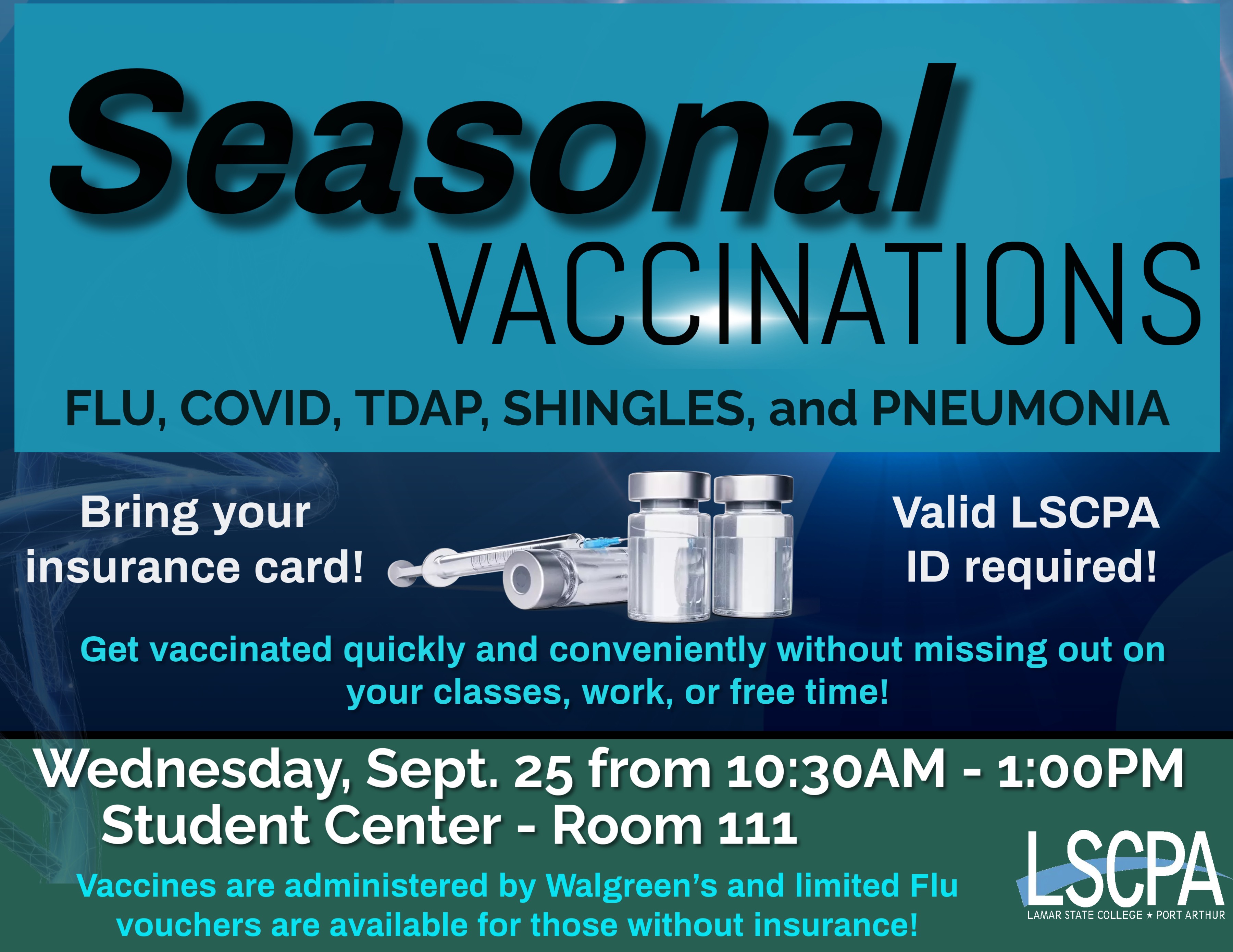 Seasonal
VACCINATIONS

FLU, COVID, TDAP, SHINGLES, and PNEUMONIA

Bring your insurance card!

Valid LSCPA ID required!

Get vaccinated quickly and conveniently without missing out on your classes, work, or free time!

Wednesday, Sept. 25 from 10:30AM - 1:00PM
Student Center - Room 111

Vaccines are administered by Walgreen's and limited Flu vouchers are available for those without insurance!

LSCPA
LAMAR STATE COLLEGE ★ PORT ARTHUR